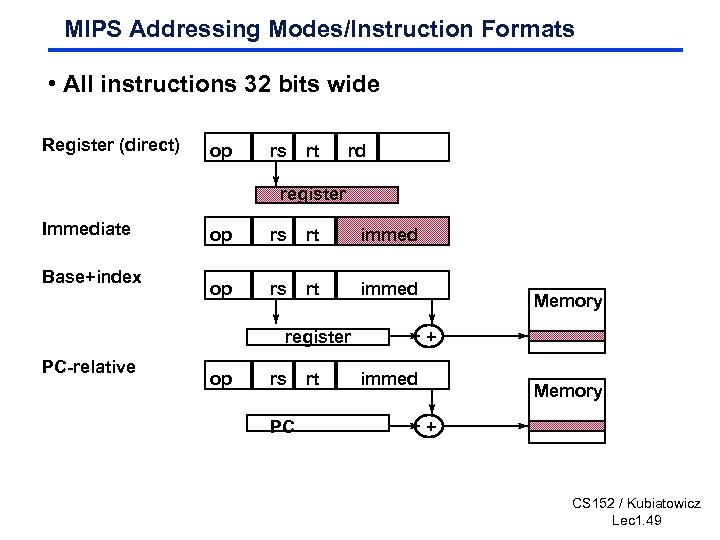 MIPS Addressing Modes/Instruction Formats

• All instructions 32 bits wide

Register (direct)

op rs rt rd

register

Immediate

op rs rt immed

Base+index

op rs rt immed

register

+

Memory

PC-relative

op rs rt immed

PC

+

Memory

CS152 / Kubiatowicz
Lec1.49